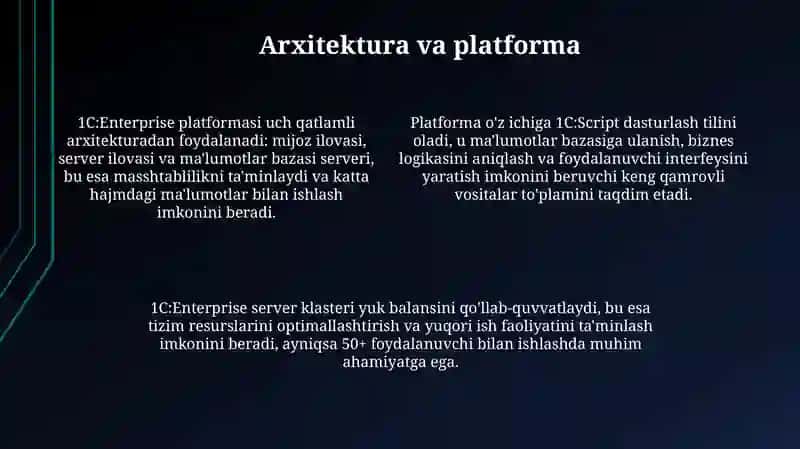 Arxitektura va platforma

1C:Enterprise platformasi uch qatlamli arxitekturadan foydalanadi: mijoz ilovasi, server ilovasi va ma'lumotlar bazasi serveri, bu esa masshtablilikni ta'minlaydi va katta hajmdagi ma'lumotlar bilan ishlash imkonini beradi.

Platforma o'z ichiga 1C:Script dasturlash tilini oladi, u ma'lumotlar bazasiga ulanish, biznes logikasini aniqlash va foydalanuvchi interfeysini yaratish imkonini beruvchi keng qamrovli vositalar to'plamini taqdim etadi.

1C:Enterprise server klasteri yuk balansini qo'llab-quvvatlaydi, bu esa tizim resurslarini optimallashtirish va yuqori ish faoliyatini ta'minlash imkonini beradi, ayniqsa 50+ foydalanuvchi bilan ishlashda muhim ahamiyatga ega.